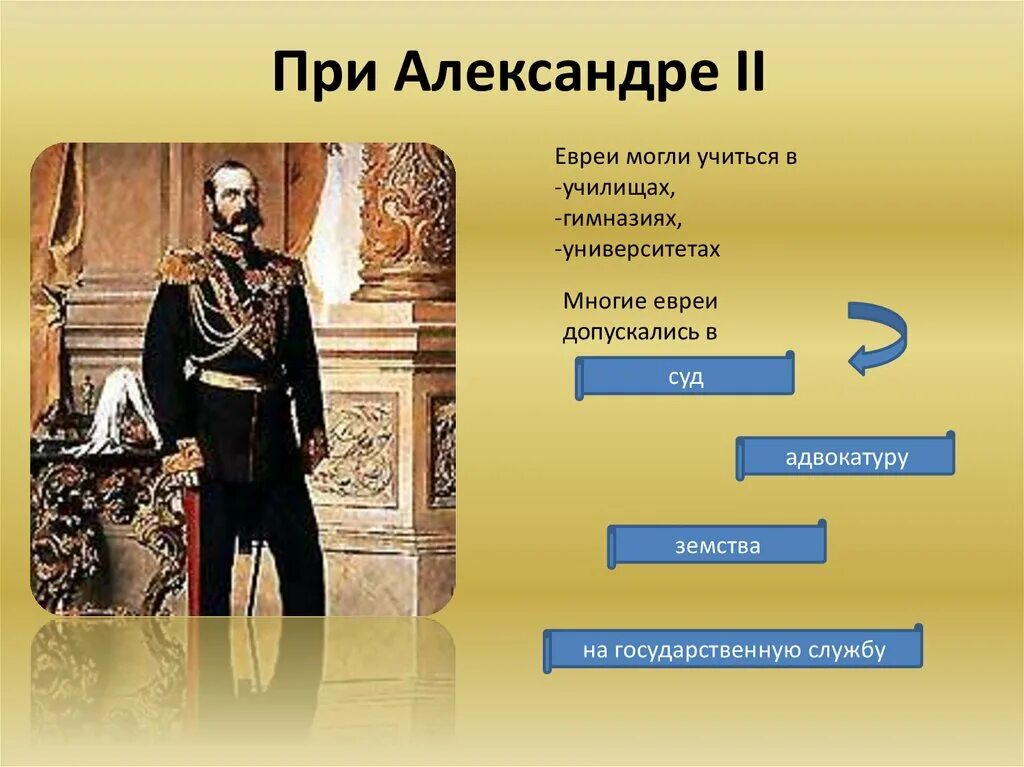 При Александре II

Евреи могли учиться в
-училищах,
-гимназиях,
-университетах

Многие евреи допускались в

суд

адвокатуру

земства

на государственную службу